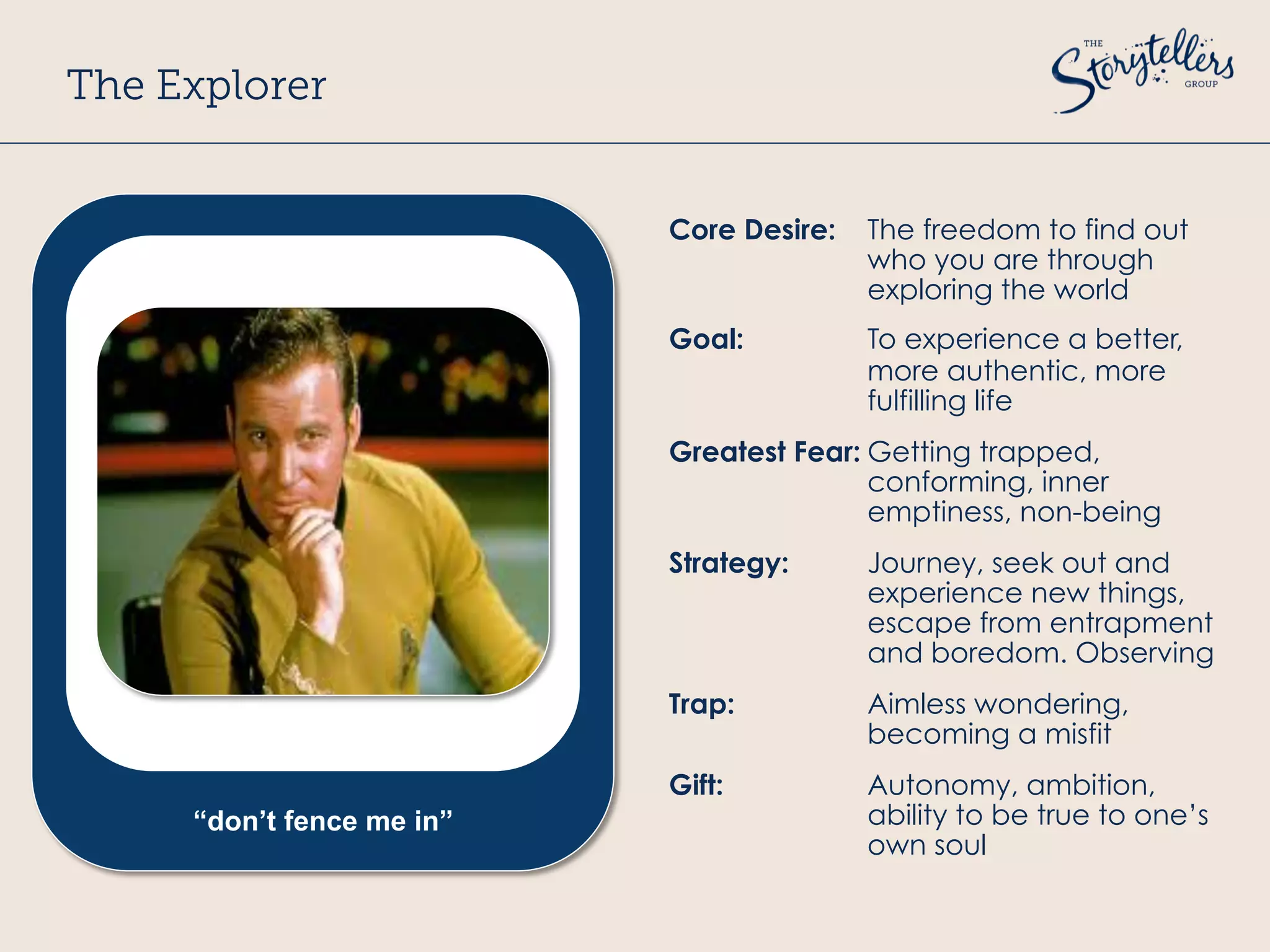 The Explorer

THE Storytellers GROUP

“don’t fence me in”

Core Desire: The freedom to find out who you are through exploring the world

Goal: To experience a better, more authentic, more fulfilling life

Greatest Fear: Getting trapped, conforming, inner emptiness, non-being

Strategy: Journey, seek out and experience new things, escape from entrapment and boredom. Observing

Trap: Aimless wondering, becoming a misfit

Gift: Autonomy, ambition, ability to be true to one’s own soul